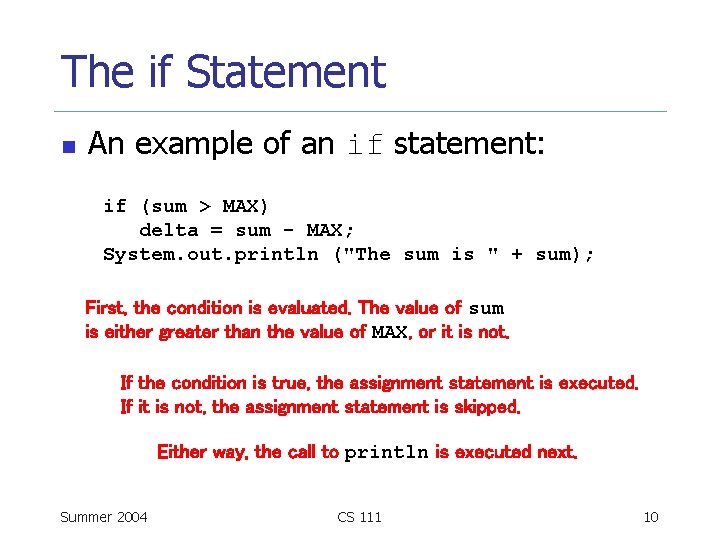 The if Statement

An example of an if statement:

if (sum > MAX)
   delta = sum - MAX;
System.out.println ("The sum is " + sum);

First, the condition is evaluated. The value of sum is either greater than the value of MAX, or it is not.

If the condition is true, the assignment statement is executed. If it is not, the assignment statement is skipped.

Either way, the call to println is executed next.

Summer 2004

CS 111

10